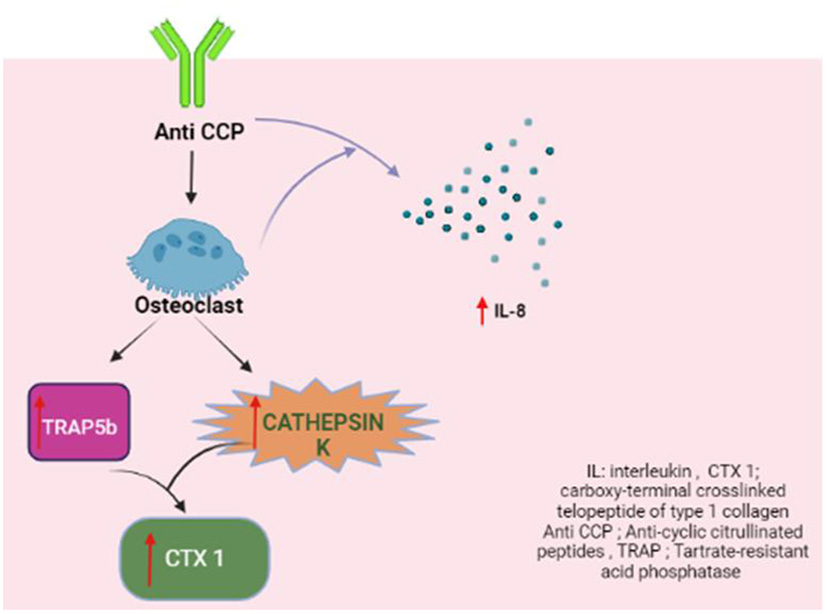 Anti CCP

Osteoclast

IL-8

TRAP5b

CATHEPSIN K

CTX 1

IL: interleukin , CTX 1; carboxy-terminal crosslinked telopeptide of type 1 collagen Anti CCP ; Anti-cyclic citrullinated peptides , TRAP ; Tartrate-resistant acid phosphatase